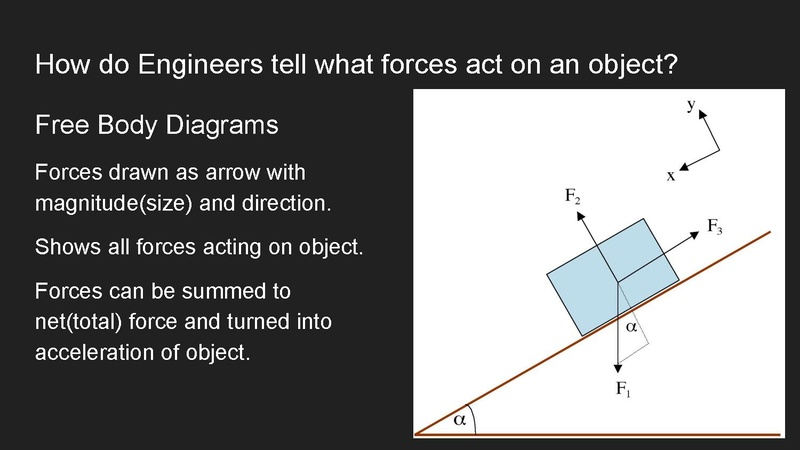 How do Engineers tell what forces act on an object?

Free Body Diagrams

Forces drawn as arrow with magnitude(size) and direction.

Shows all forces acting on object.

Forces can be summed to net(total) force and turned into acceleration of object.

y
x
$F_2$
$F_3$
$\alpha$
$F_1$
$\alpha$